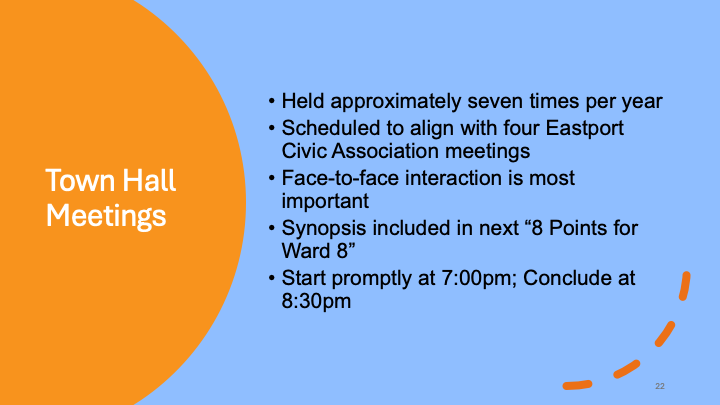 Town Hall Meetings

• Held approximately seven times per year
• Scheduled to align with four Eastport Civic Association meetings
• Face-to-face interaction is most important
• Synopsis included in next “8 Points for Ward 8”
• Start promptly at 7:00pm; Conclude at 8:30pm

22